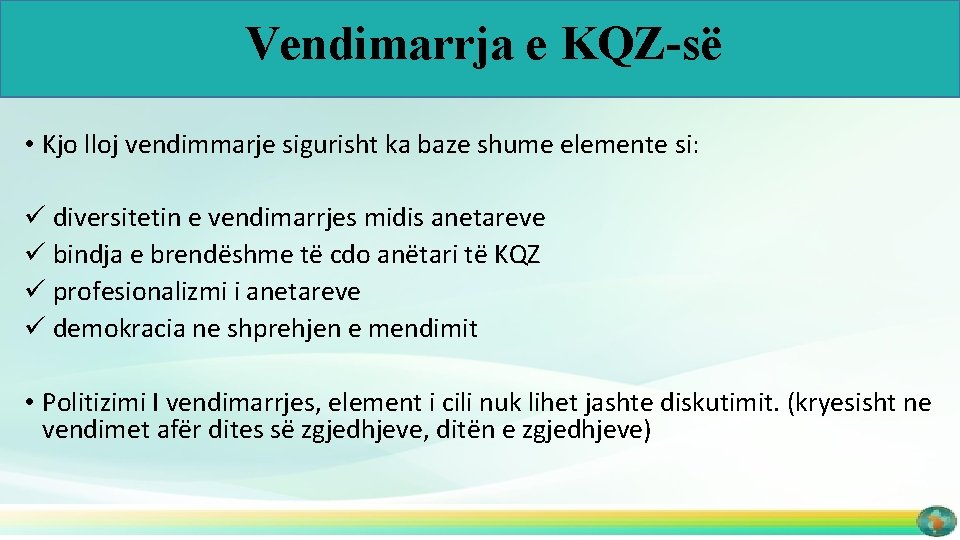 Vendimarrja e KQZ-së

• Kjo lloj vendimmarje sigurisht ka baze shume elemente si:

✓ diversitetin e vendimarrjes midis anetareve
✓ bindja e brendëshme të cdo anëtari të KQZ
✓ profesionalizmi i anetareve
✓ demokracia ne shprehjen e mendimit

• Politizimi I vendimarrjes, element i cili nuk lihet jashte diskutimit. (kryesisht ne vendimet afër dites së zgjedhjeve, ditën e zgjedhjeve)